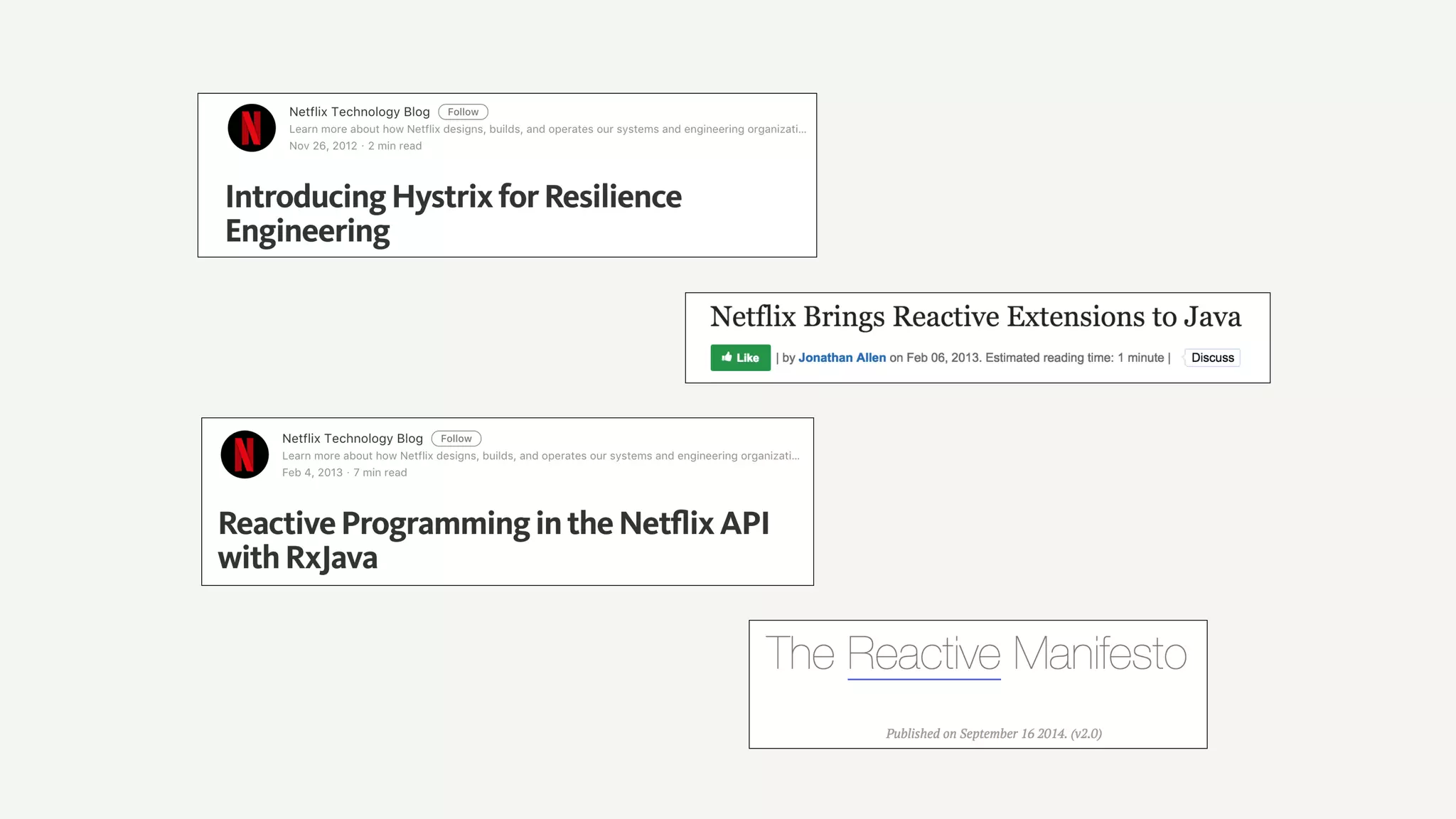 N

Netflix Technology Blog Follow
Learn more about how Netflix designs, builds, and operates our systems and engineering organizati...
Nov 26, 2012 · 2 min read

Introducing Hystrix for Resilience Engineering

Netflix Brings Reactive Extensions to Java

Like | by Jonathan Allen on Feb 06, 2013. Estimated reading time: 1 minute | Discuss

N

Netflix Technology Blog Follow
Learn more about how Netflix designs, builds, and operates our systems and engineering organizati...
Feb 4, 2013 · 7 min read

Reactive Programming in the Netflix API with RxJava

The Reactive Manifesto

Published on September 16 2014. (v2.0)